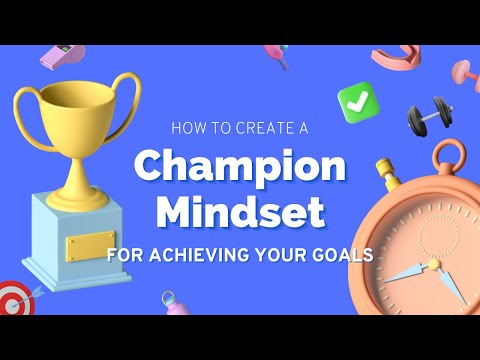 HOW TO CREATE A
Champion
Mindset
FOR ACHIEVING YOUR GOALS